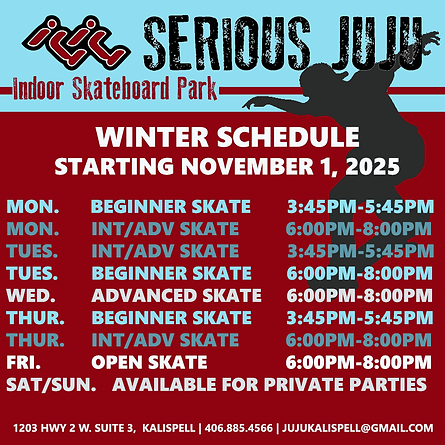 SERIOUS JUJU
Indoor Skateboard Park

WINTER SCHEDULE
STARTING NOVEMBER 1, 2025

| | | |
|---|---|---|
| MON. | BEGINNER SKATE | 3:45PM-5:45PM |
| MON. | INT/ADV SKATE | 6:00PM-8:00PM |
| TUES. | INT/ADV SKATE | 3:45PM-5:45PM |
| TUES. | BEGINNER SKATE | 6:00PM-8:00PM |
| WED. | ADVANCED SKATE | 6:00PM-8:00PM |
| THUR. | BEGINNER SKATE | 3:45PM-5:45PM |
| THUR. | INT/ADV SKATE | 6:00PM-8:00PM |
| FRI. | OPEN SKATE | 6:00PM-8:00PM |

SAT/SUN. AVAILABLE FOR PRIVATE PARTIES

1203 HWY 2 W. SUITE 3, KALISPELL | 406.885.4566 | JUJUKALISPELL@GMAIL.COM